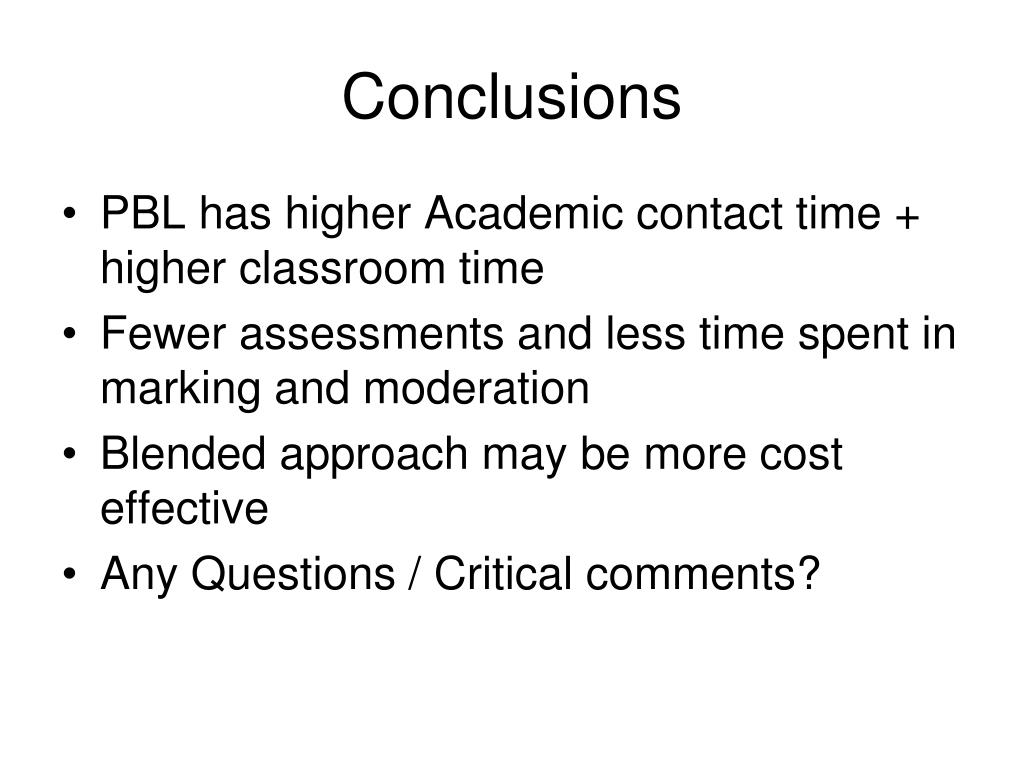 Conclusions

• PBL has higher Academic contact time + higher classroom time
• Fewer assessments and less time spent in marking and moderation
• Blended approach may be more cost effective
• Any Questions / Critical comments?